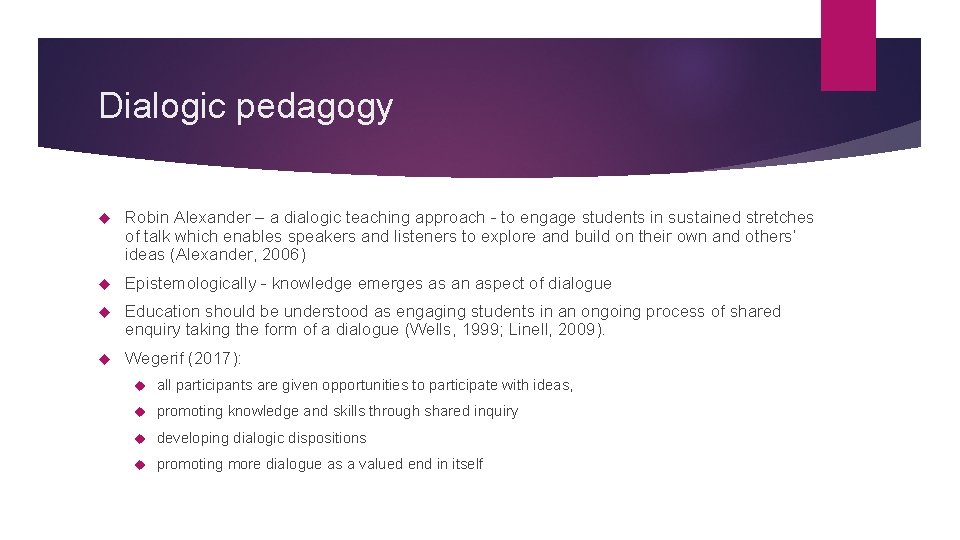 Dialogic pedagogy

Robin Alexander – a dialogic teaching approach - to engage students in sustained stretches of talk which enables speakers and listeners to explore and build on their own and others' ideas (Alexander, 2006)

Epistemologically - knowledge emerges as an aspect of dialogue

Education should be understood as engaging students in an ongoing process of shared enquiry taking the form of a dialogue (Wells, 1999; Linell, 2009).

Wegerif (2017):

all participants are given opportunities to participate with ideas,

promoting knowledge and skills through shared inquiry

developing dialogic dispositions

promoting more dialogue as a valued end in itself